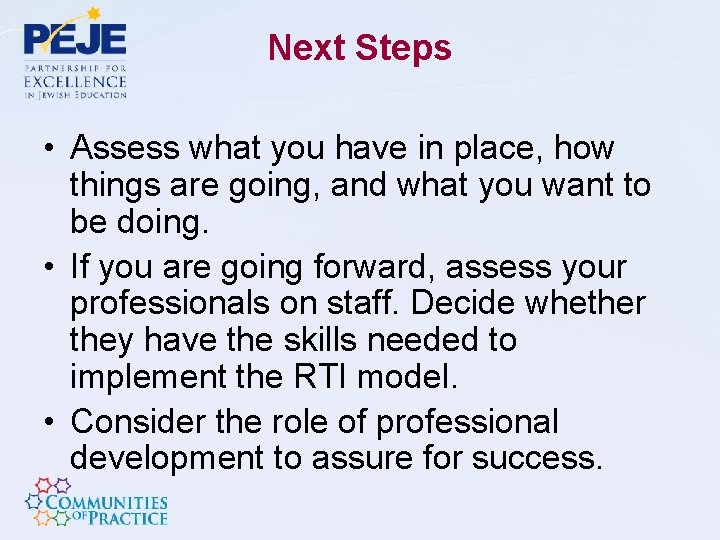 PEJE
PARTNERSHIP FOR
EXCELLENCE
IN JEWISH EDUCATION

Next Steps

• Assess what you have in place, how things are going, and what you want to be doing.
• If you are going forward, assess your professionals on staff. Decide whether they have the skills needed to implement the RTI model.
• Consider the role of professional development to assure for success.

COMMUNITIES OF PRACTICE